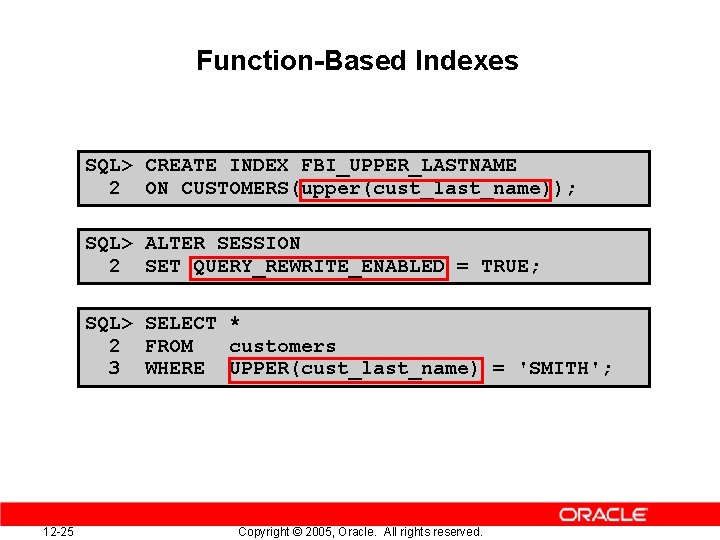 Function-Based Indexes

SQL> CREATE INDEX FBI_UPPER_LASTNAME
  2  ON CUSTOMERS(upper(cust_last_name));

SQL> ALTER SESSION
  2  SET QUERY_REWRITE_ENABLED = TRUE;

SQL> SELECT *
  2  FROM   customers
  3  WHERE  UPPER(cust_last_name) = 'SMITH';

ORACLE

12-25

Copyright © 2005, Oracle. All rights reserved.